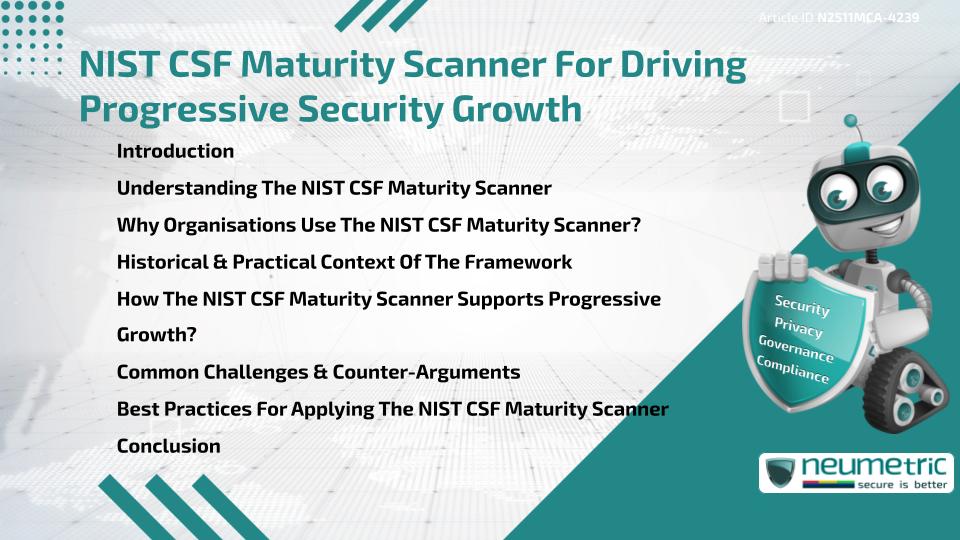 Article ID N2511MCA-4239

NIST CSF Maturity Scanner For Driving Progressive Security Growth

Introduction

Understanding The NIST CSF Maturity Scanner

Why Organisations Use The NIST CSF Maturity Scanner?

Historical & Practical Context Of The Framework

How The NIST CSF Maturity Scanner Supports Progressive Growth?

Common Challenges & Counter-Arguments

Best Practices For Applying The NIST CSF Maturity Scanner

Conclusion

Security
Privacy
Governance
Compliance

neumetric
secure is better